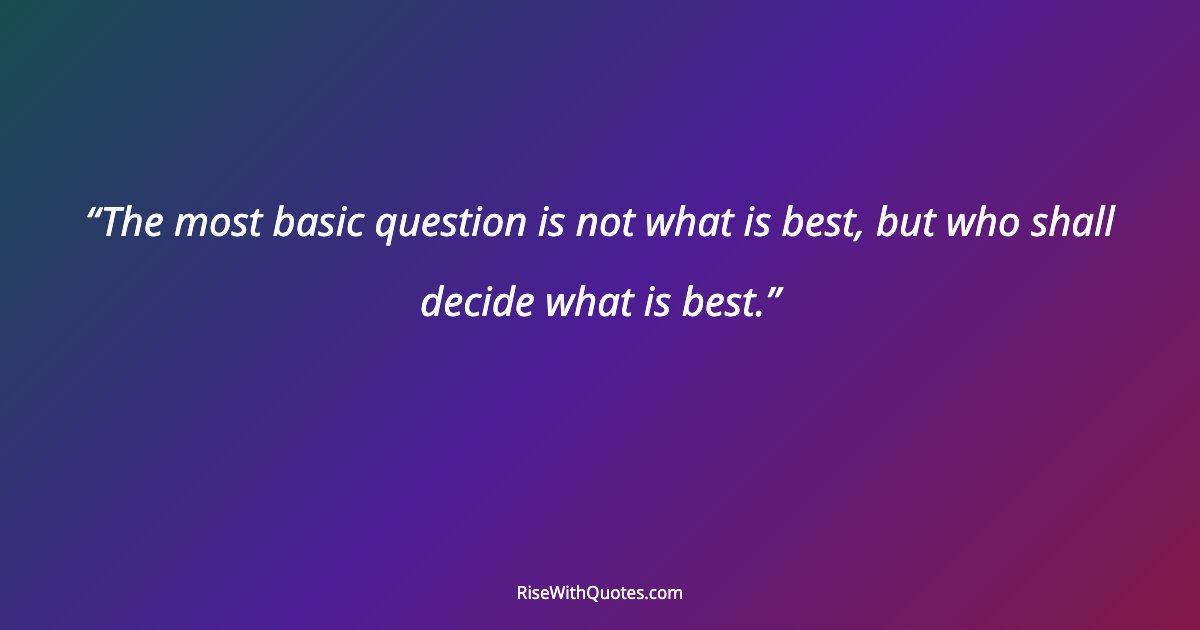 “The most basic question is not what is best, but who shall decide what is best.”

RiseWithQuotes.com